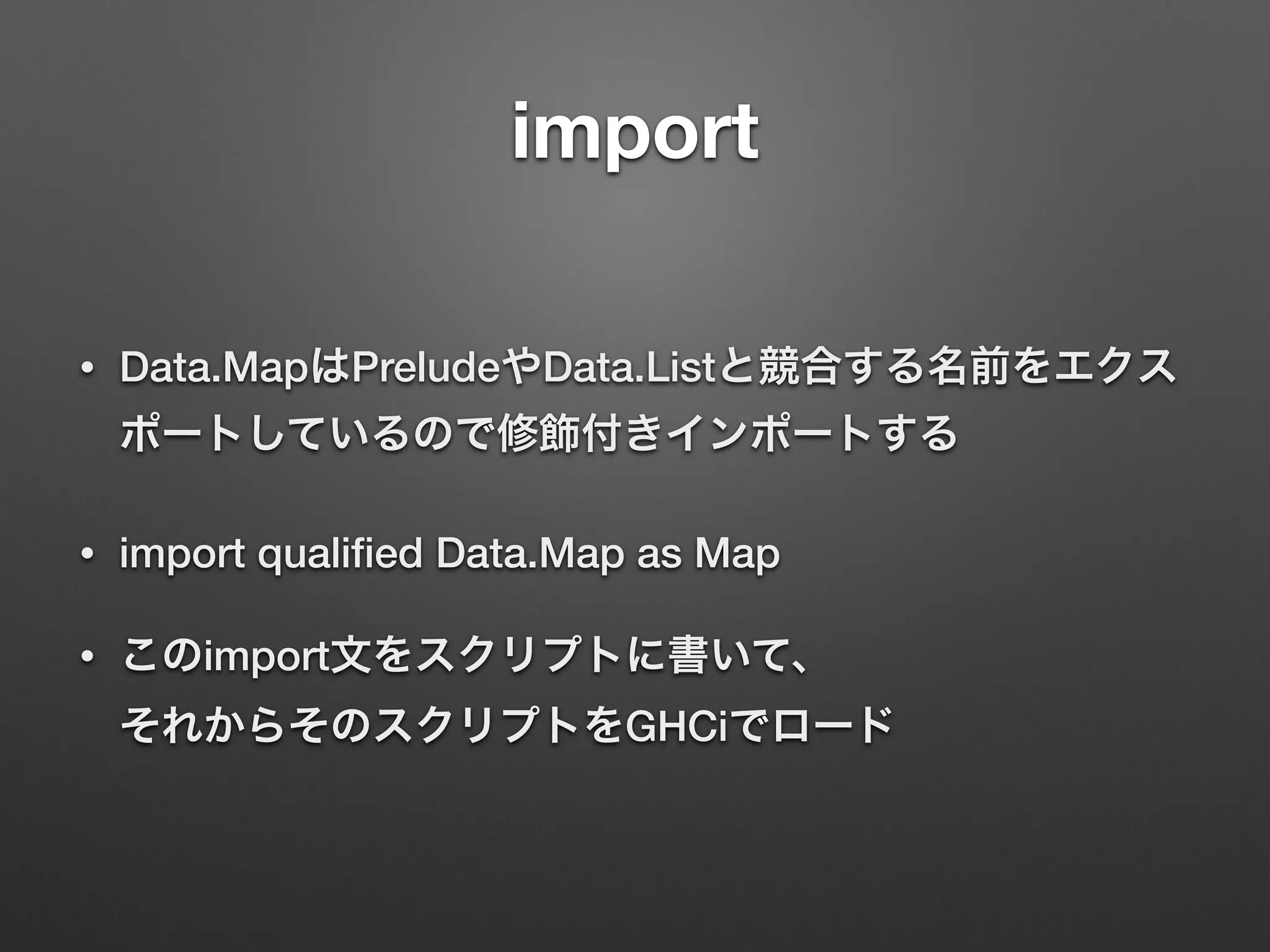 import

• Data.MapはPreludeやData.Listと競合する名前をエクスポートしているので修飾付きインポートする

• import qualified Data.Map as Map

• このimport文をスクリプトに書いて、
それからそのスクリプトをGHCiでロード